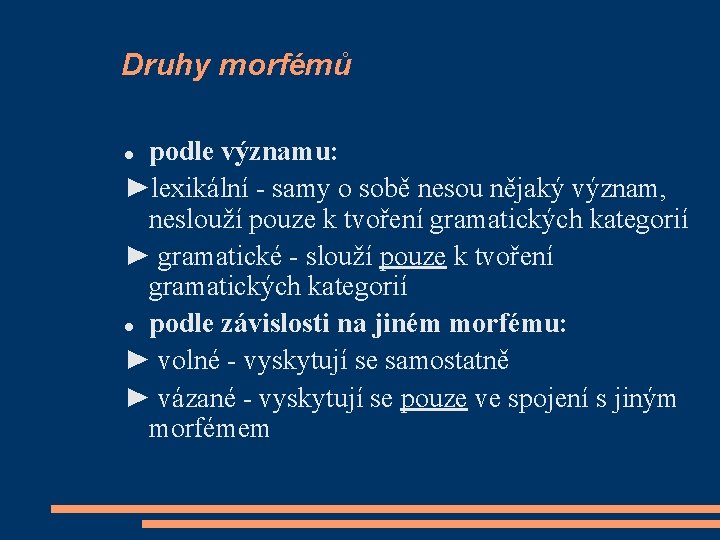 Druhy morfémů

● podle významu:
►lexikální - samy o sobě nesou nějaký význam, neslouží pouze k tvoření gramatických kategorií
► gramatické - slouží pouze k tvoření gramatických kategorií
● podle závislosti na jiném morfému:
► volné - vyskytují se samostatně
► vázané - vyskytují se pouze ve spojení s jiným morfémem